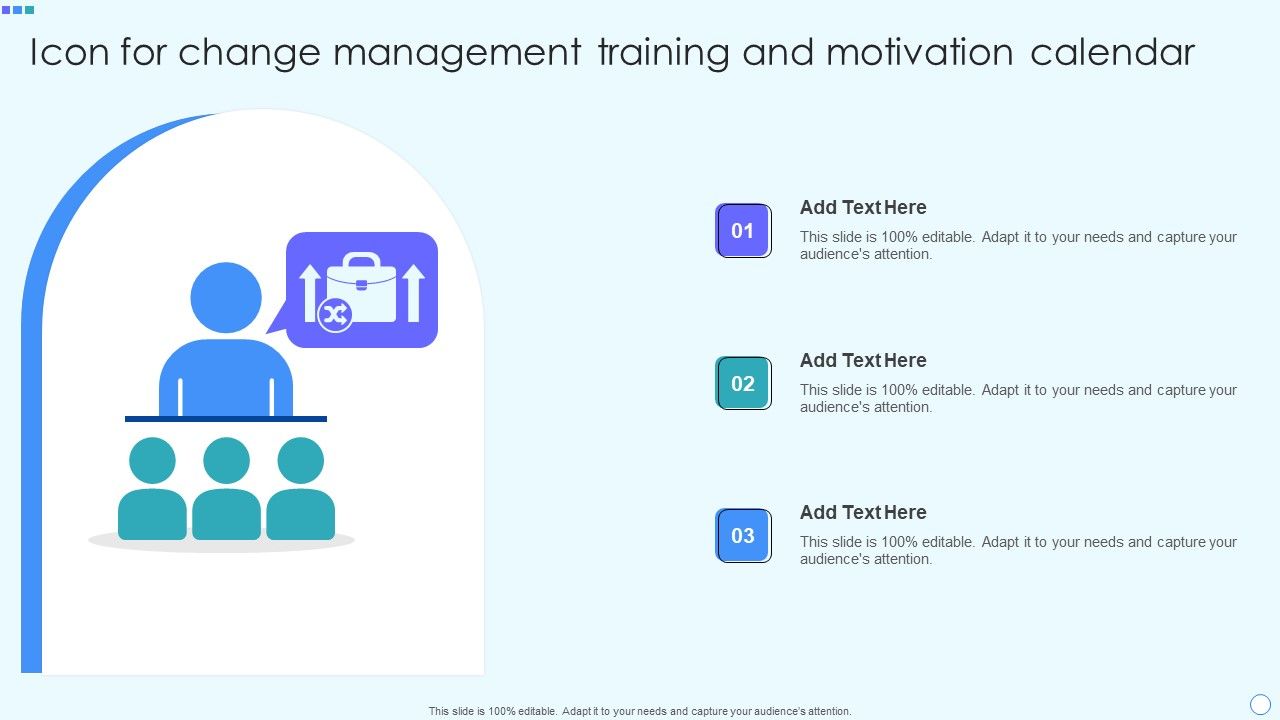 Icon for change management training and motivation calendar

01

Add Text Here

This slide is 100% editable. Adapt it to your needs and capture your audience's attention.

02

Add Text Here

This slide is 100% editable. Adapt it to your needs and capture your audience's attention.

03

Add Text Here

This slide is 100% editable. Adapt it to your needs and capture your audience's attention.

This slide is 100% editable. Adapt it to your needs and capture your audience's attention.